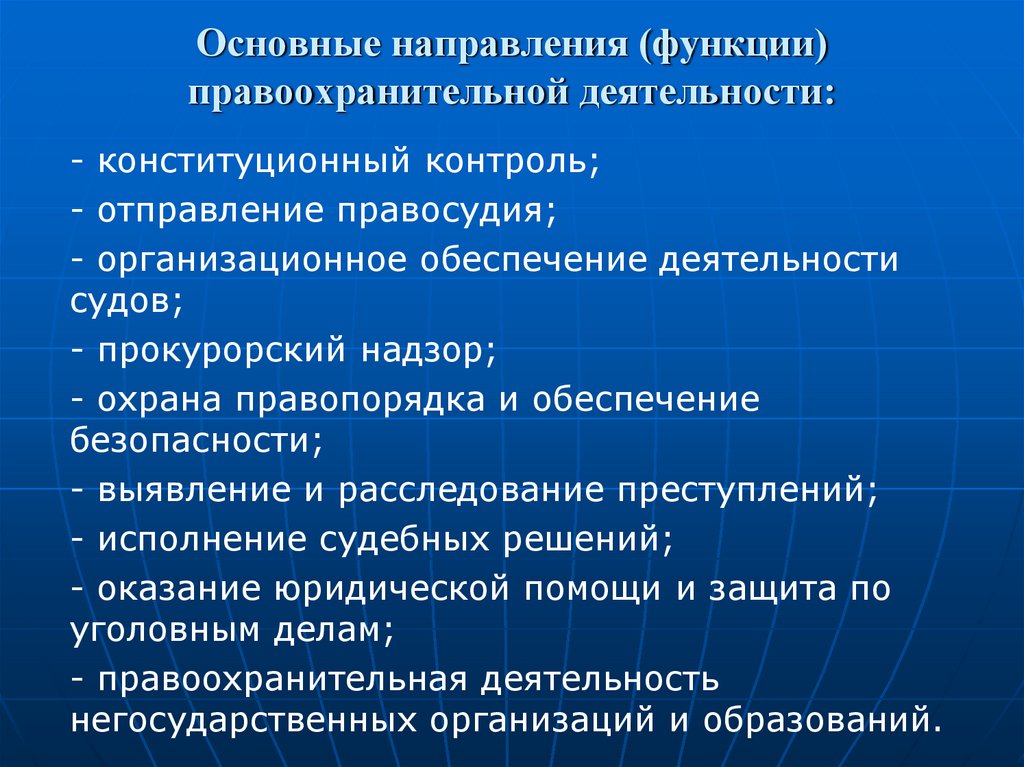 Основные направления (функции) правоохранительной деятельности:

- конституционный контроль;

- отправление правосудия;

- организационное обеспечение деятельности судов;

- прокурорский надзор;

- охрана правопорядка и обеспечение безопасности;

- выявление и расследование преступлений;

- исполнение судебных решений;

- оказание юридической помощи и защита по уголовным делам;

- правоохранительная деятельность негосударственных организаций и образований.